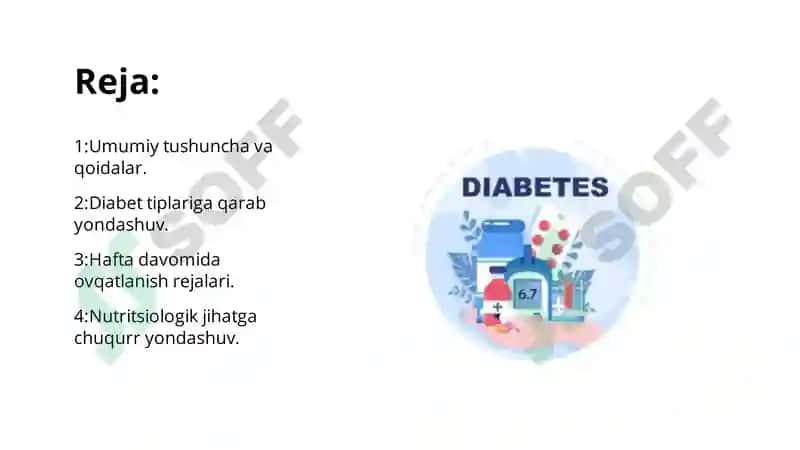 Reja:

1:Umumiy tushuncha va qoidalar.

2:Diabet tiplariga qarab yondashuv.

3:Hafta davomida ovqatlanish rejalari.

4:Nutritsiologik jihatga chuqurr yondashuv.

DIABETES

6.7

SOFF

SOFF